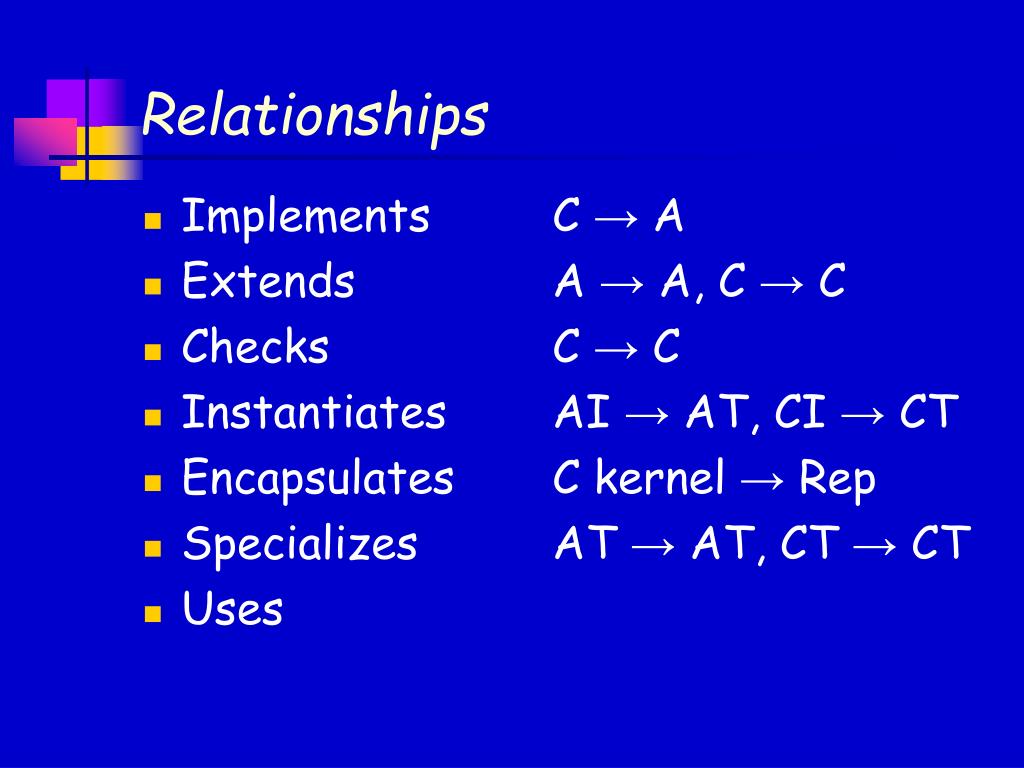 Relationships

- Implements C → A
- Extends A → A, C → C
- Checks C → C
- Instantiates AI → AT, CI → CT
- Encapsulates C kernel → Rep
- Specializes AT → AT, CT → CT
- Uses